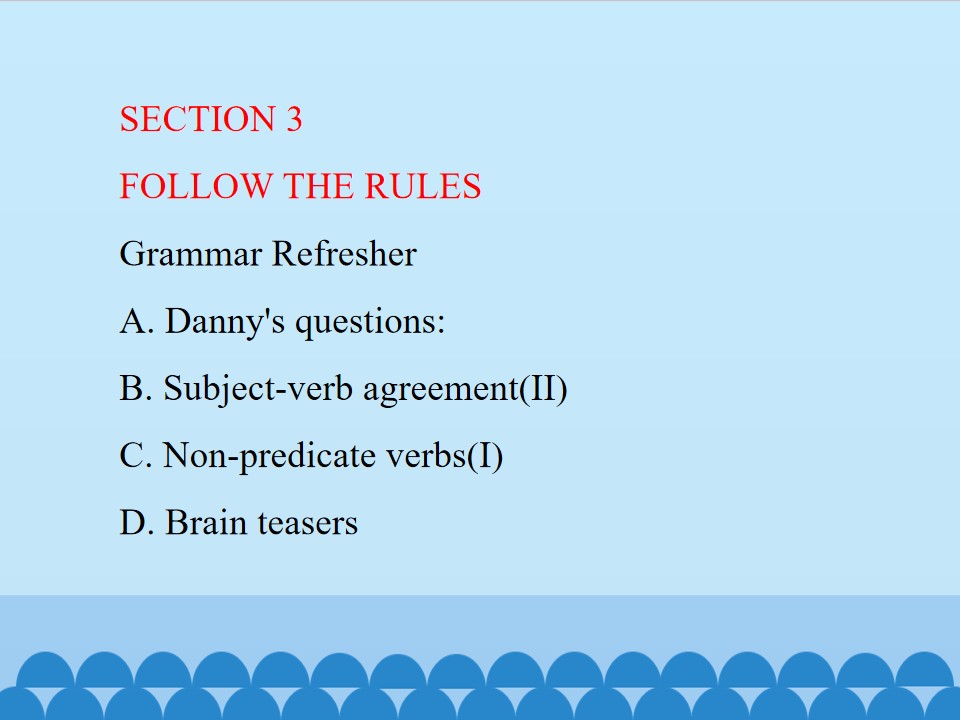 SECTION 3

FOLLOW THE RULES

Grammar Refresher

A. Danny's questions:

B. Subject-verb agreement(II)

C. Non-predicate verbs(I)

D. Brain teasers